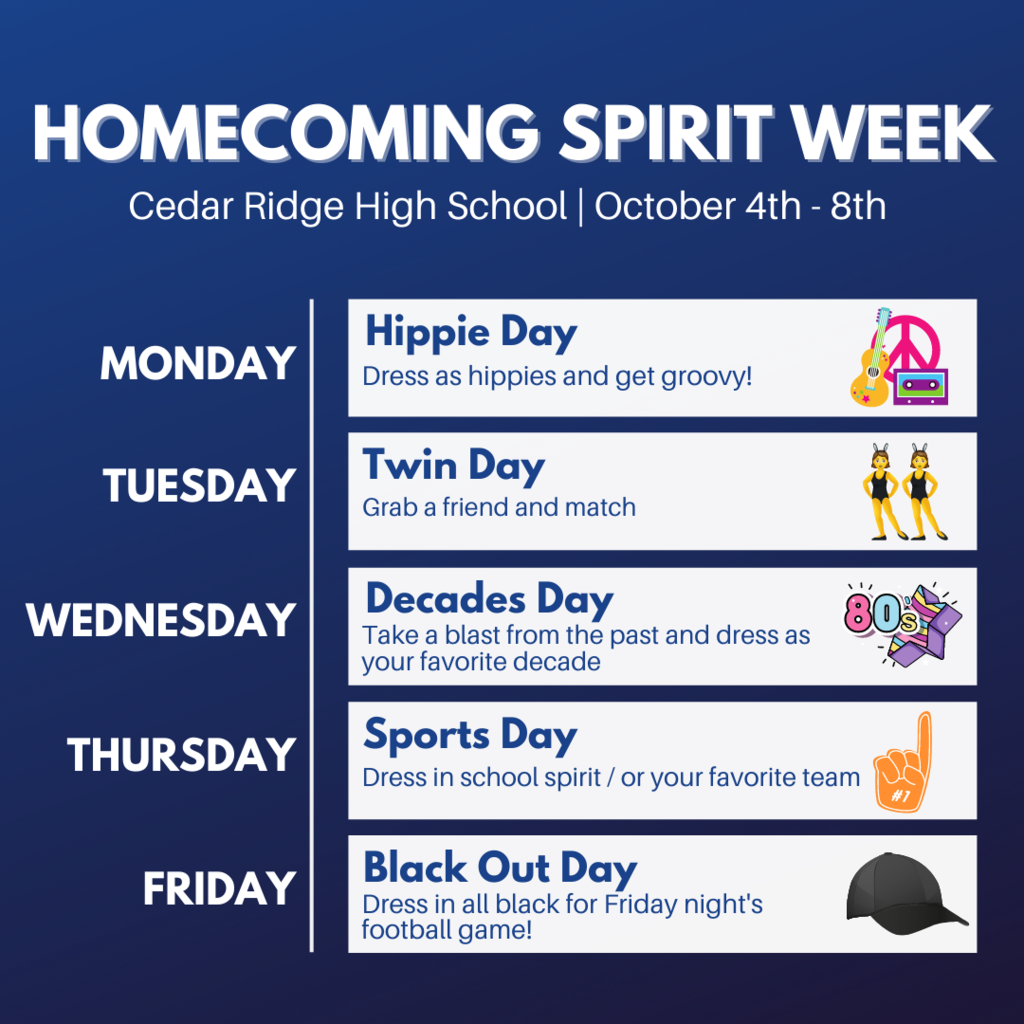 HOMECOMING SPIRIT WEEK

Cedar Ridge High School | October 4th - 8th

MONDAY

Hippie Day
Dress as hippies and get groovy!

TUESDAY

Twin Day
Grab a friend and match

WEDNESDAY

Decades Day
Take a blast from the past and dress as your favorite decade

80's

THURSDAY

Sports Day
Dress in school spirit / or your favorite team

#1

FRIDAY

Black Out Day
Dress in all black for Friday night's football game!